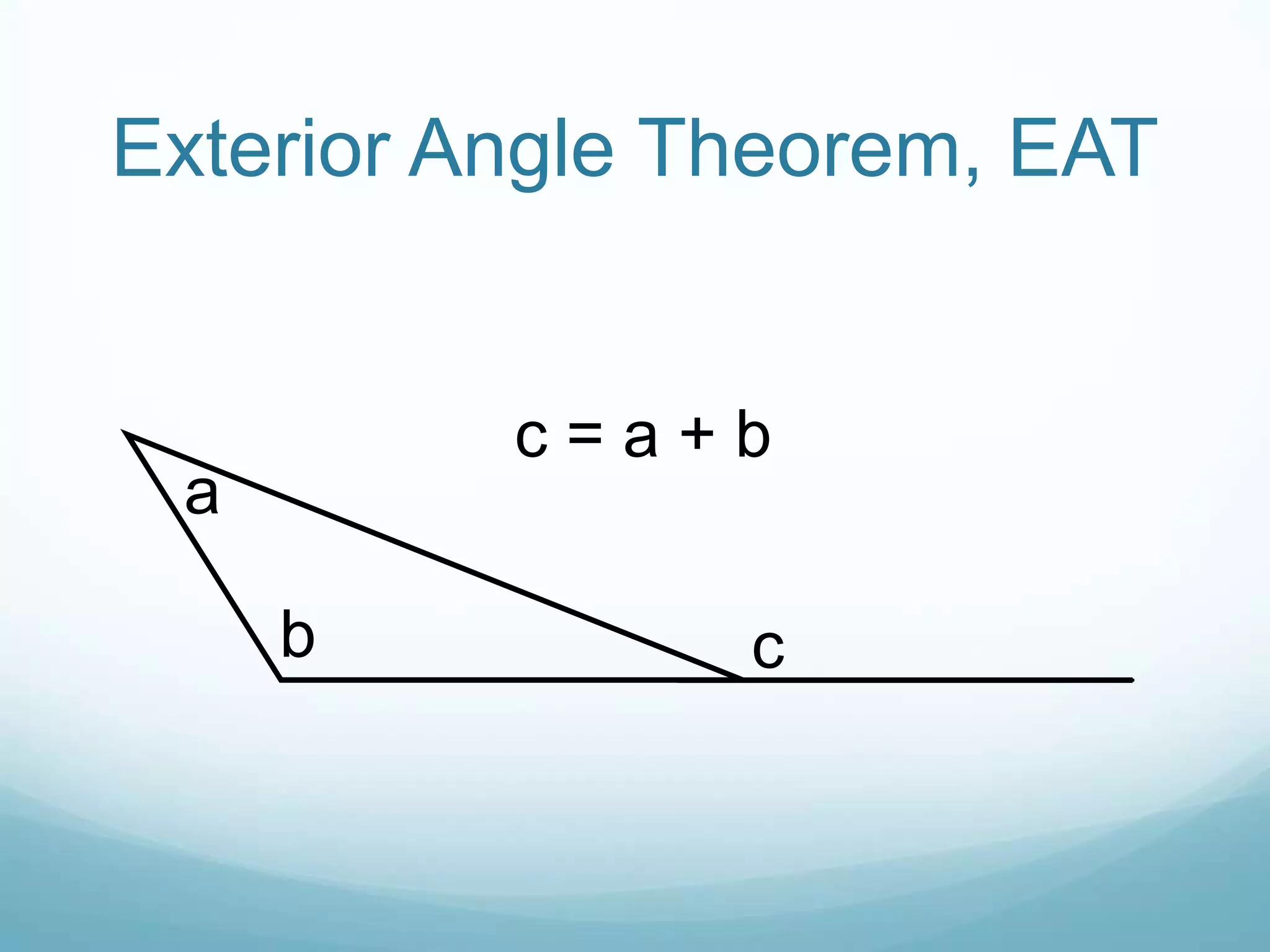 Exterior Angle Theorem, EAT

$c = a + b$

a

b

c